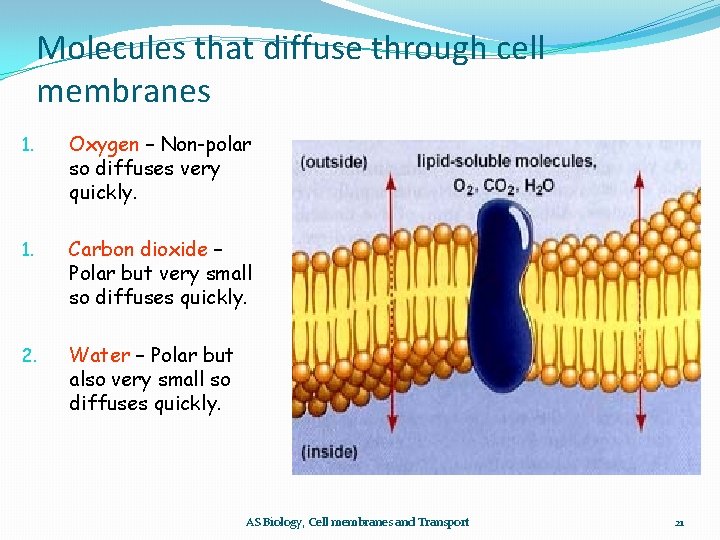 Molecules that diffuse through cell membranes

1. Oxygen – Non-polar so diffuses very quickly.

1. Carbon dioxide – Polar but very small so diffuses quickly.

2. Water – Polar but also very small so diffuses quickly.

(outside)

lipid-soluble molecules, $O_2$, $CO_2$, $H_2O$

(inside)

AS Biology, Cell membranes and Transport

21